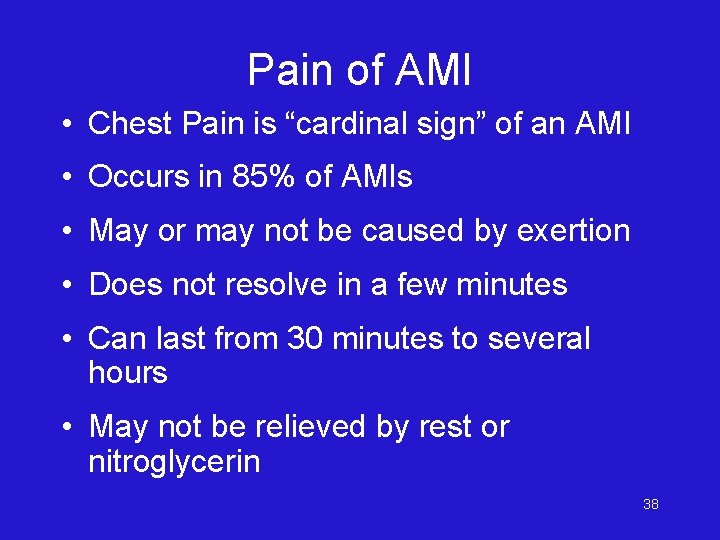 Pain of AMI

• Chest Pain is “cardinal sign” of an AMI

• Occurs in 85% of AMIs

• May or may not be caused by exertion

• Does not resolve in a few minutes

• Can last from 30 minutes to several hours

• May not be relieved by rest or nitroglycerin

38